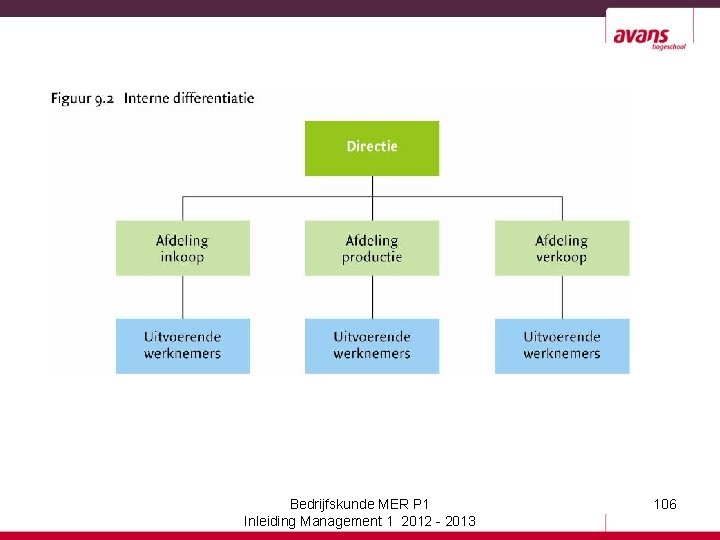 avans
hogeschool

Figuur 9.2 Interne differentiatie

Directie

Afdeling inkoop

Afdeling productie

Afdeling verkoop

Uitvoerende werknemers

Uitvoerende werknemers

Uitvoerende werknemers

Bedrijfskunde MER P1
Inleiding Management 1 2012 - 2013

106